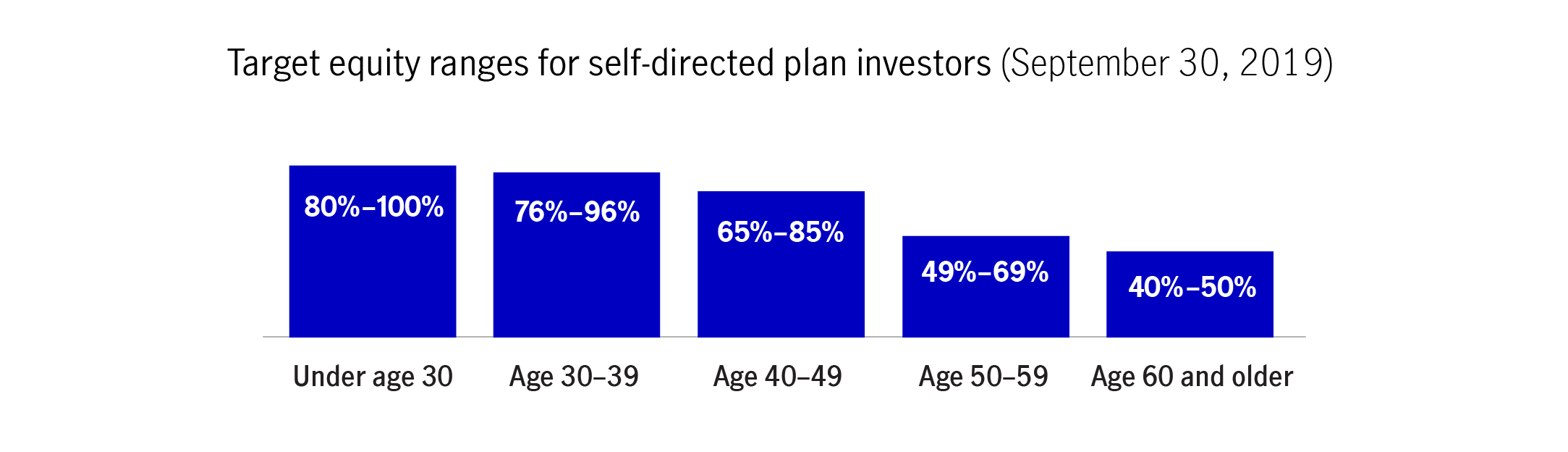 Target equity ranges for self-directed plan investors (September 30, 2019)

80%–100%
76%–96%
65%–85%
49%–69%
40%–50%

Under age 30
Age 30–39
Age 40–49
Age 50–59
Age 60 and older